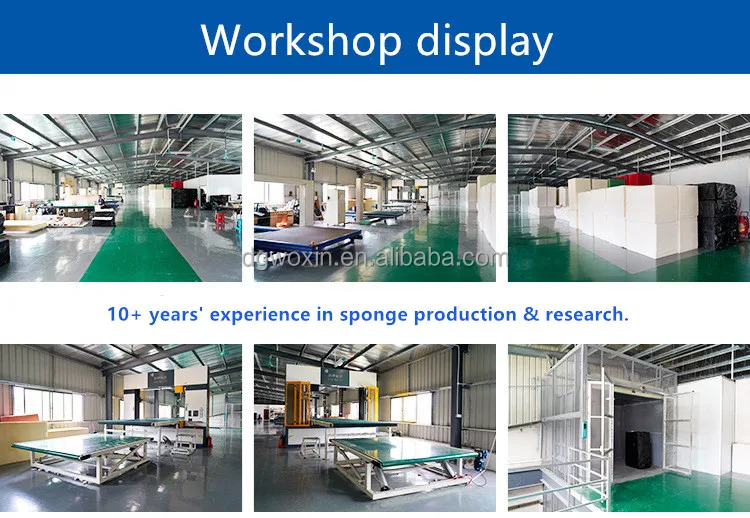 Workshop display

dgwoxin.en.alibaba.com

10+ years' experience in sponge production & research.